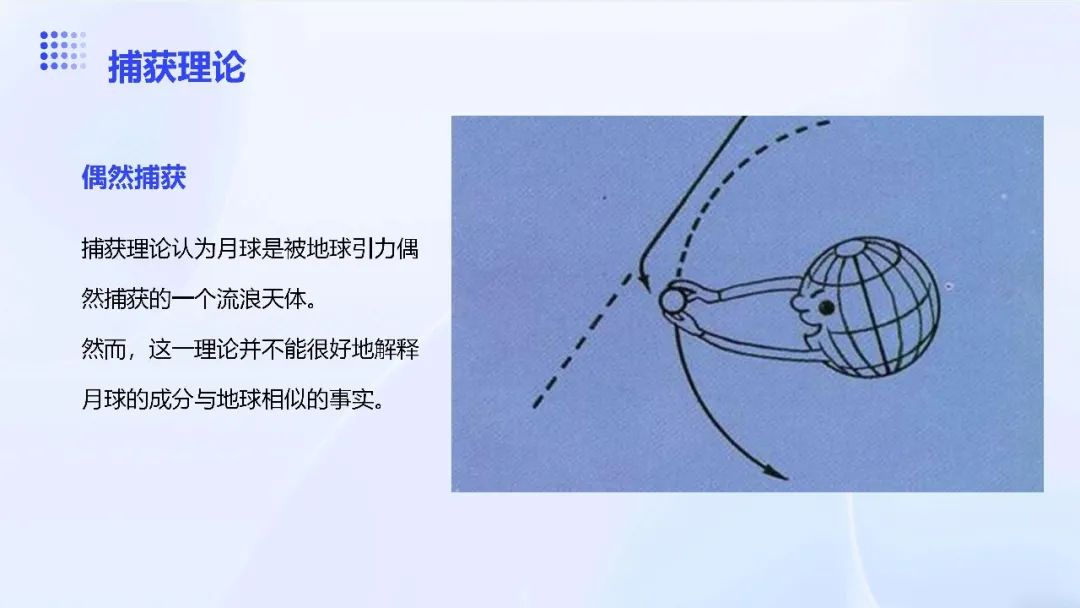 捕获理论

偶然捕获

捕获理论认为月球是被地球引力偶然捕获的一个流浪天体。
然而，这一理论并不能很好地解释月球的成分与地球相似的事实。